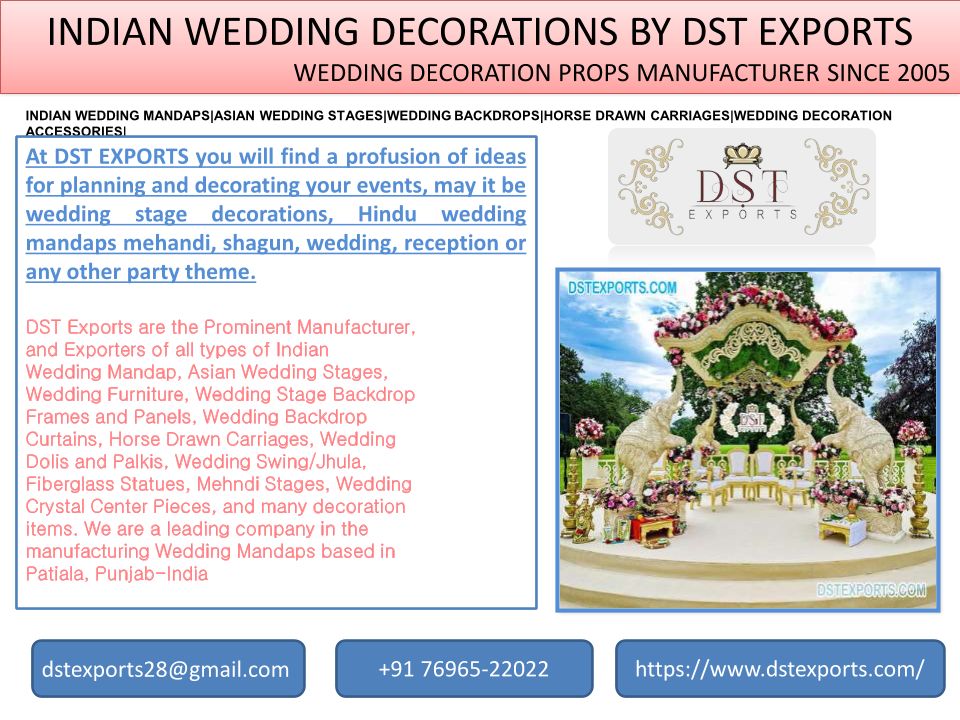 INDIAN WEDDING DECORATIONS BY DST EXPORTS

WEDDING DECORATION PROPS MANUFACTURER SINCE 2005

INDIAN WEDDING MANDAPS|ASIAN WEDDING STAGES|WEDDING BACKDROPS|HORSE DRAWN CARRIAGES|WEDDING DECORATION ACCESSORIES|

At DST EXPORTS you will find a profusion of ideas for planning and decorating your events, may it be wedding stage decorations, Hindu wedding mandaps mehandi, shagun, wedding, reception or any other party theme.

DST Exports are the Prominent Manufacturer, and Exporters of all types of Indian Wedding Mandap, Asian Wedding Stages, Wedding Furniture, Wedding Stage Backdrop Frames and Panels, Wedding Backdrop Curtains, Horse Drawn Carriages, Wedding Dolis and Palkis, Wedding Swing/Jhula, Fiberglass Statues, Mehndi Stages, Wedding Crystal Center Pieces, and many decoration items. We are a leading company in the manufacturing Wedding Mandaps based in Patiala, Punjab-India

DST EXPORTS

DSTEXPORTS.COM

DST

DSTEXPORTS.COM

dstexports28@gmail.com

+91 76965-22022

https://www.dstexports.com/